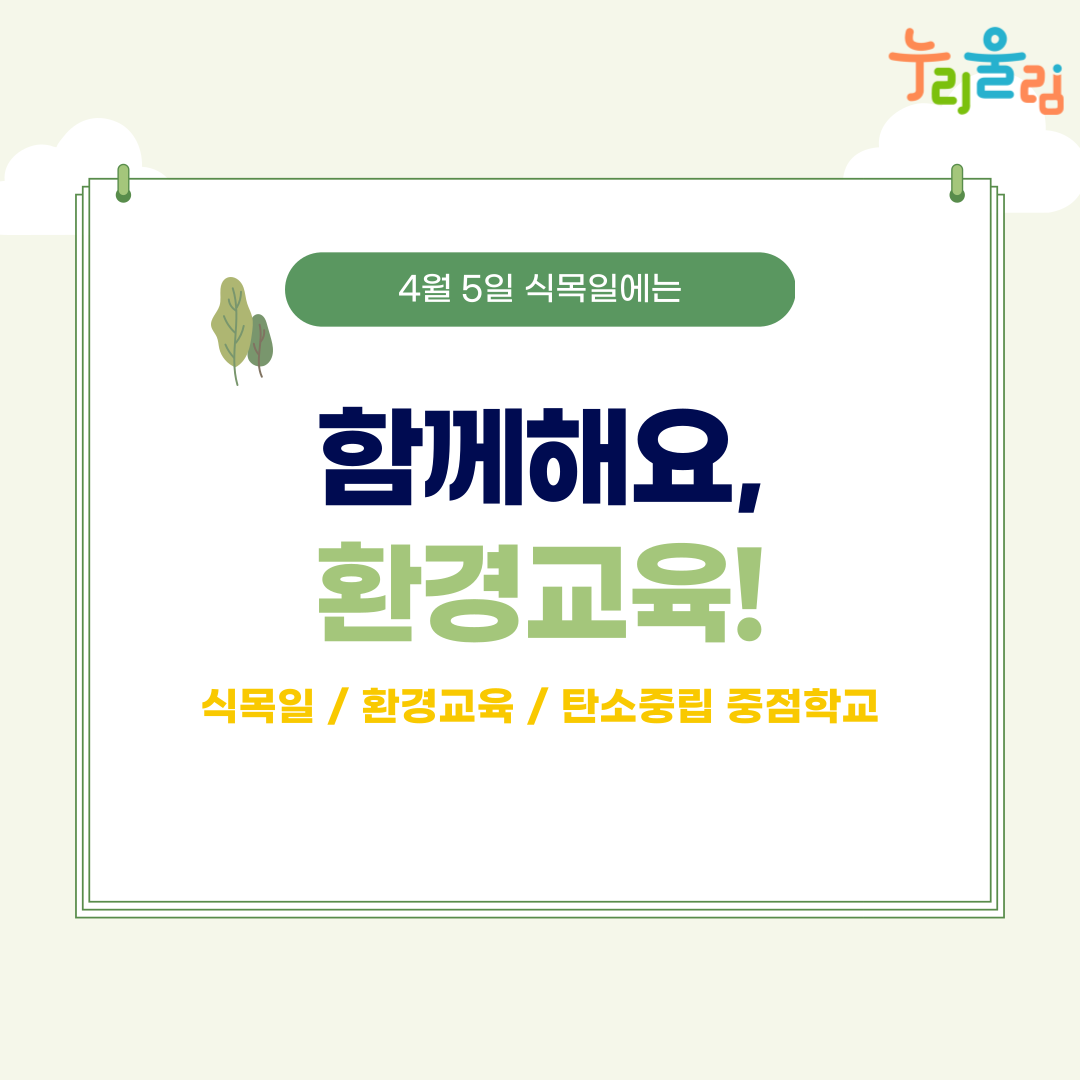 누리울림

4월 5일 식목일에는

함께해요,
환경교육!

식목일 / 환경교육 / 탄소중립 중점학교